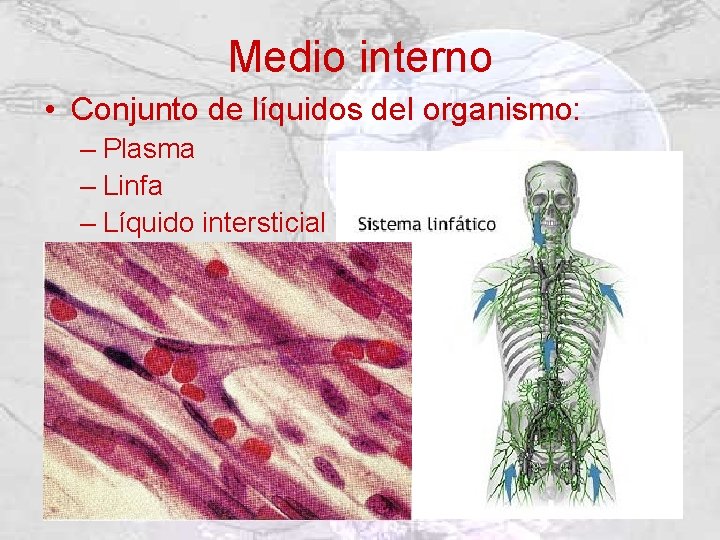 Medio interno

• Conjunto de líquidos del organismo:
– Plasma
– Linfa
– Líquido intersticial

Sistema linfático